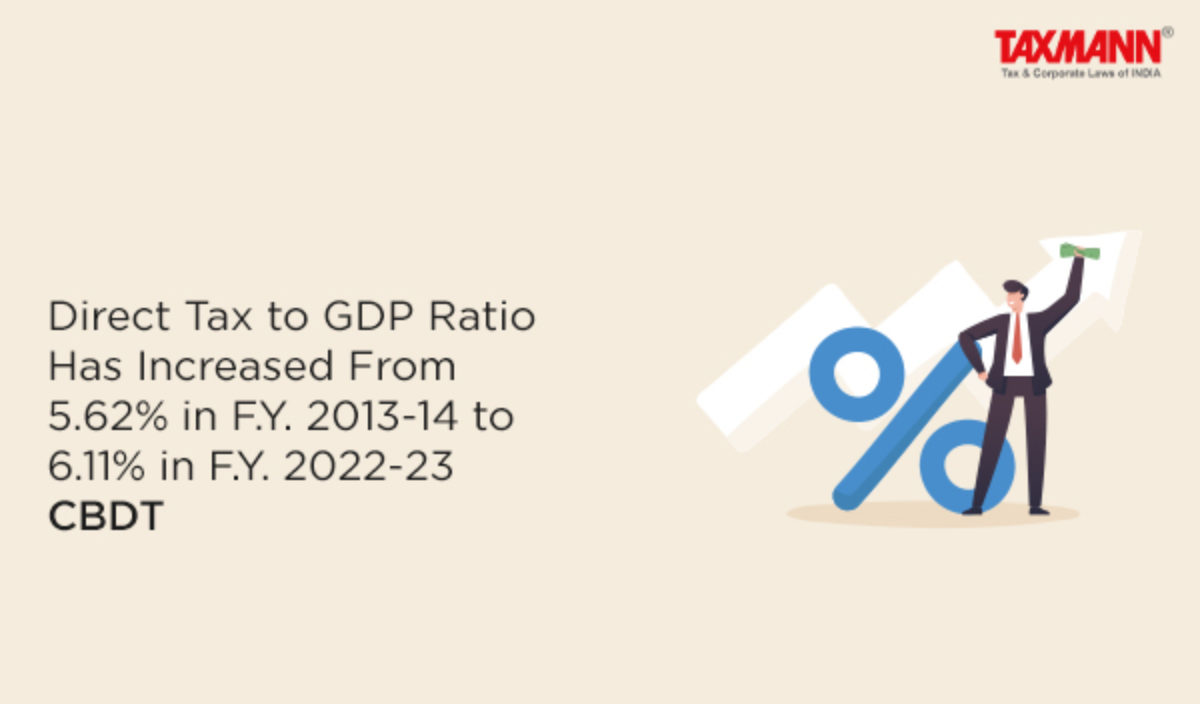 TAXMANN®
Tax & Corporate Laws of INDIA

Direct Tax to GDP Ratio Has Increased From 5.62% in F.Y. 2013-14 to 6.11% in F.Y. 2022-23
CBDT